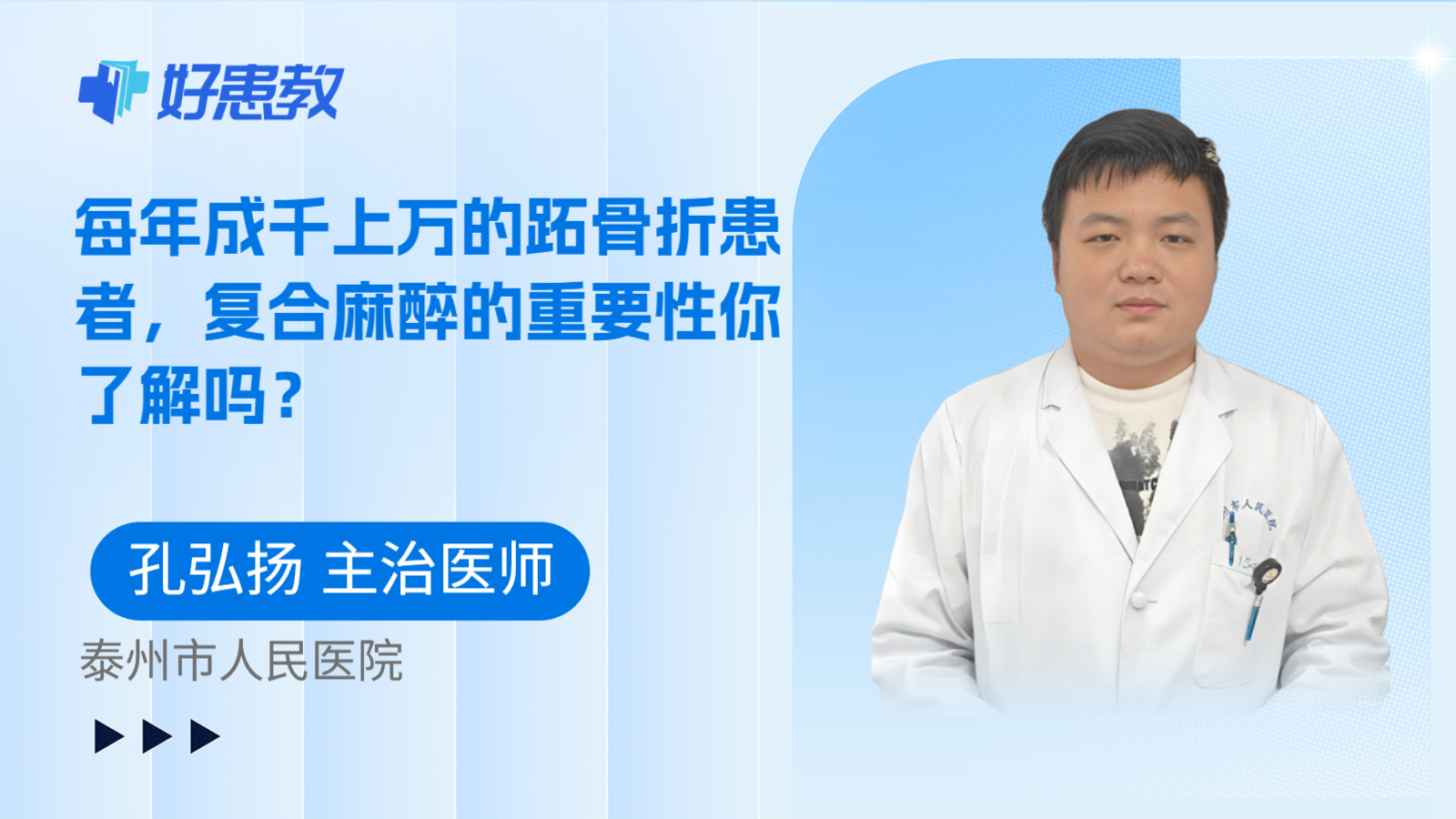 好患教

每年成千上万的跖骨折患者，复合麻醉的重要性你了解吗？

孔弘扬 主治医师

泰州市人民医院